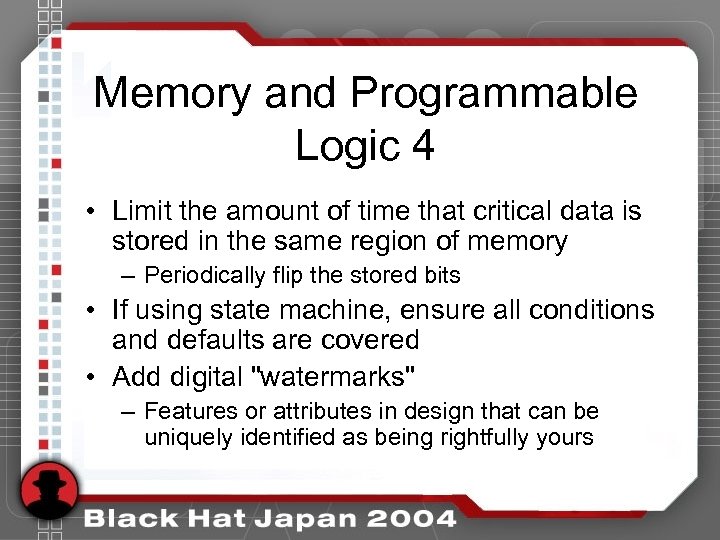 Memory and Programmable Logic 4

• Limit the amount of time that critical data is stored in the same region of memory
 – Periodically flip the stored bits
• If using state machine, ensure all conditions and defaults are covered
• Add digital "watermarks"
 – Features or attributes in design that can be uniquely identified as being rightfully yours

Black Hat Japan 2004